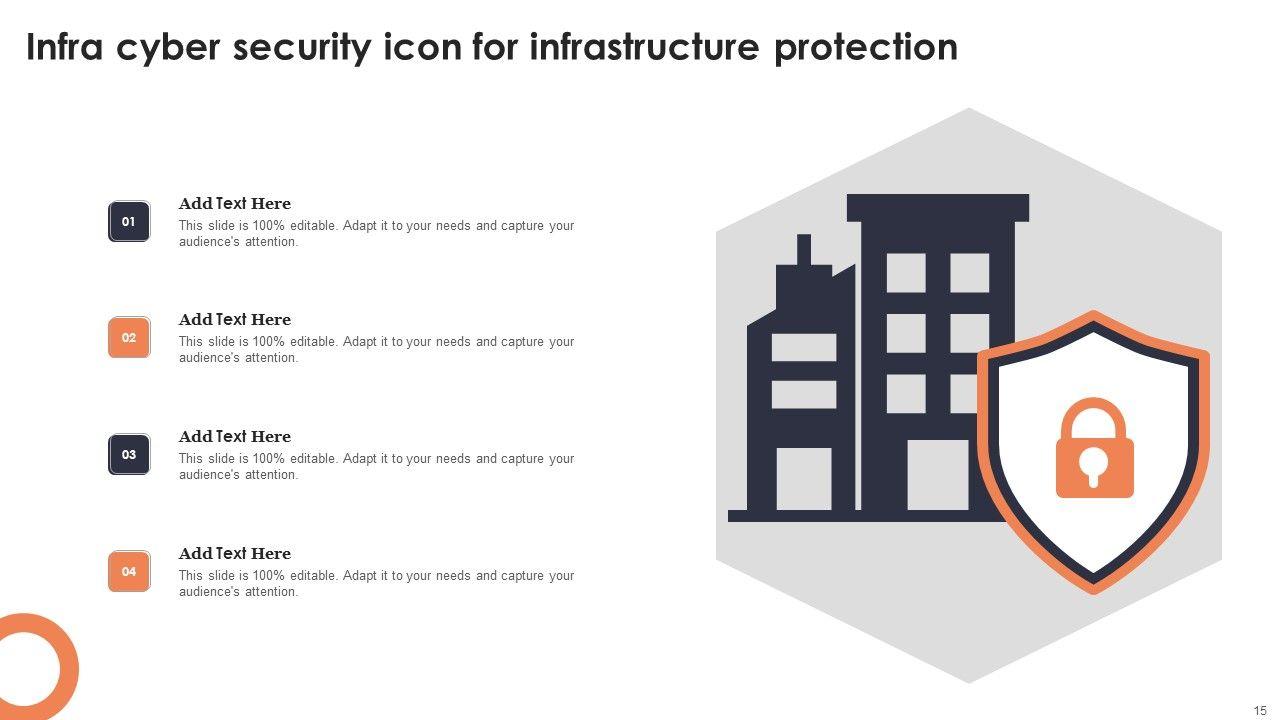 Infra cyber security icon for infrastructure protection

01

Add Text Here

This slide is 100% editable. Adapt it to your needs and capture your audience's attention.

02

Add Text Here

This slide is 100% editable. Adapt it to your needs and capture your audience's attention.

03

Add Text Here

This slide is 100% editable. Adapt it to your needs and capture your audience's attention.

04

Add Text Here

This slide is 100% editable. Adapt it to your needs and capture your audience's attention.

15